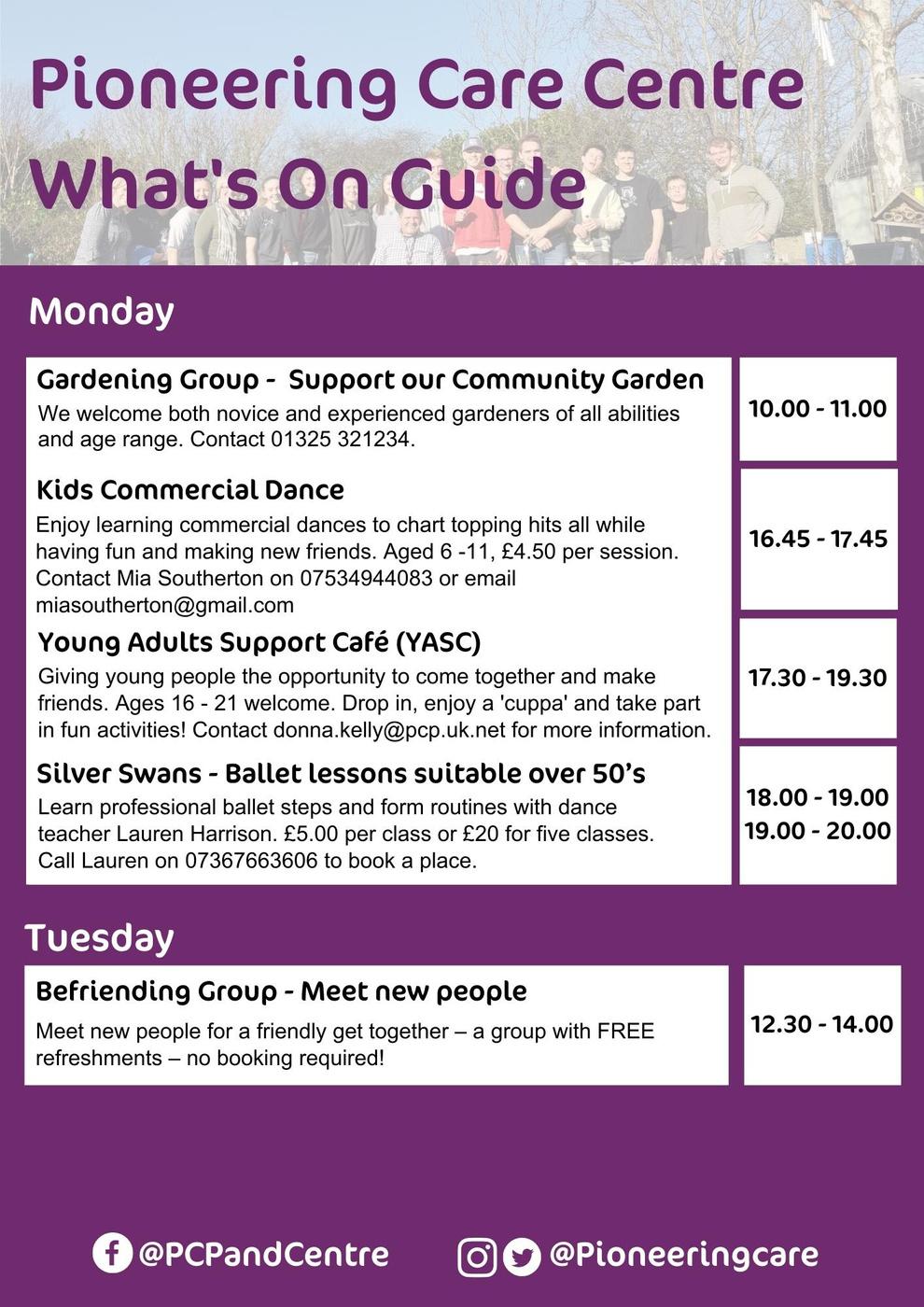 Pioneering Care Centre
What's On Guide

Monday

Gardening Group - Support our Community Garden
We welcome both novice and experienced gardeners of all abilities and age range. Contact 01325 321234.

10.00 - 11.00

Kids Commercial Dance
Enjoy learning commercial dances to chart topping hits all while having fun and making new friends. Aged 6 -11, £4.50 per session. Contact Mia Southerton on 07534944083 or email miasoutherton@gmail.com

16.45 - 17.45

Young Adults Support Café (YASC)
Giving young people the opportunity to come together and make friends. Ages 16 - 21 welcome. Drop in, enjoy a 'cuppa' and take part in fun activities! Contact donna.kelly@pcp.uk.net for more information.

17.30 - 19.30

Silver Swans - Ballet lessons suitable over 50's
Learn professional ballet steps and form routines with dance teacher Lauren Harrison. £5.00 per class or £20 for five classes. Call Lauren on 07367663606 to book a place.

18.00 - 19.00
19.00 - 20.00

Tuesday

Befriending Group - Meet new people
Meet new people for a friendly get together – a group with FREE refreshments – no booking required!

12.30 - 14.00

@PCPandCentre

@Pioneeringcare